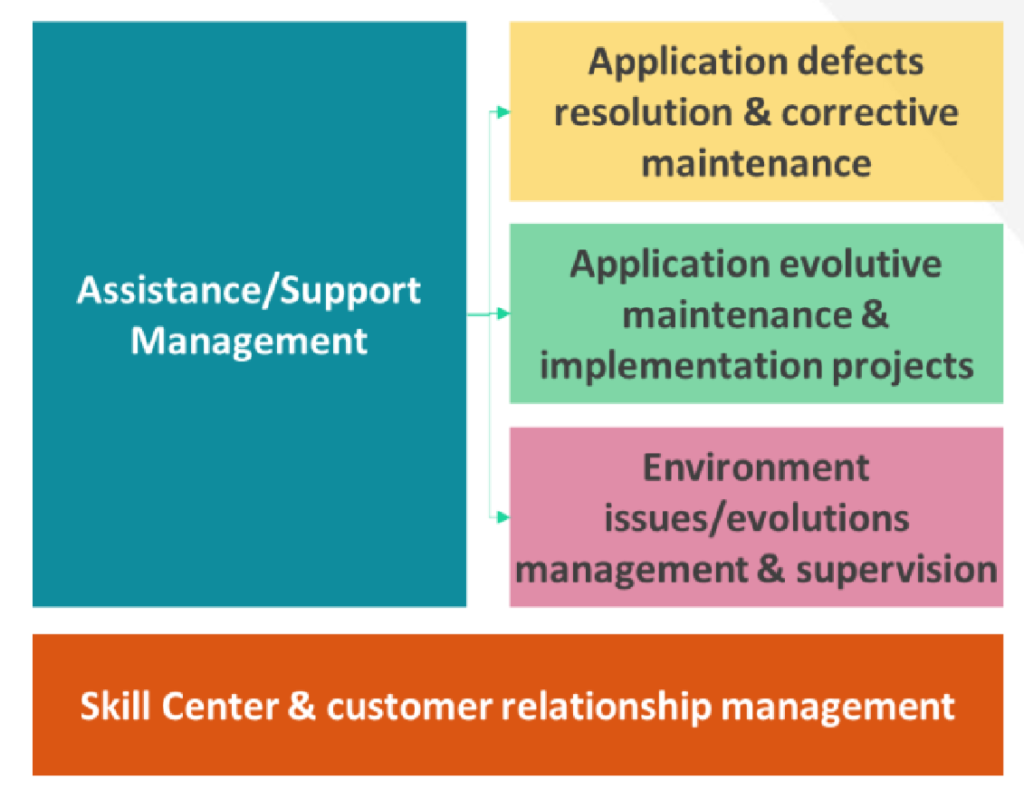 Assistance/Support Management

Application defects resolution & corrective maintenance

Application evolutive maintenance & implementation projects

Environment issues/evolutions management & supervision

Skill Center & customer relationship management